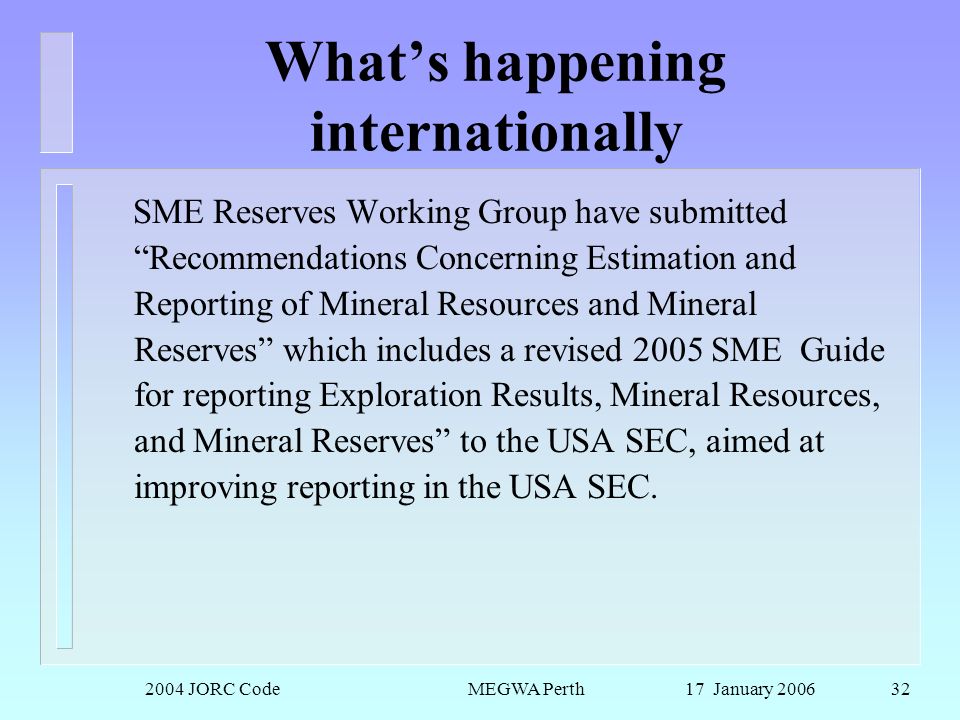 What’s happening internationally

SME Reserves Working Group have submitted “Recommendations Concerning Estimation and Reporting of Mineral Resources and Mineral Reserves” which includes a revised 2005 SME Guide for reporting Exploration Results, Mineral Resources, and Mineral Reserves” to the USA SEC, aimed at improving reporting in the USA SEC.

2004 JORC Code MEGWA Perth 17 January 2006 32